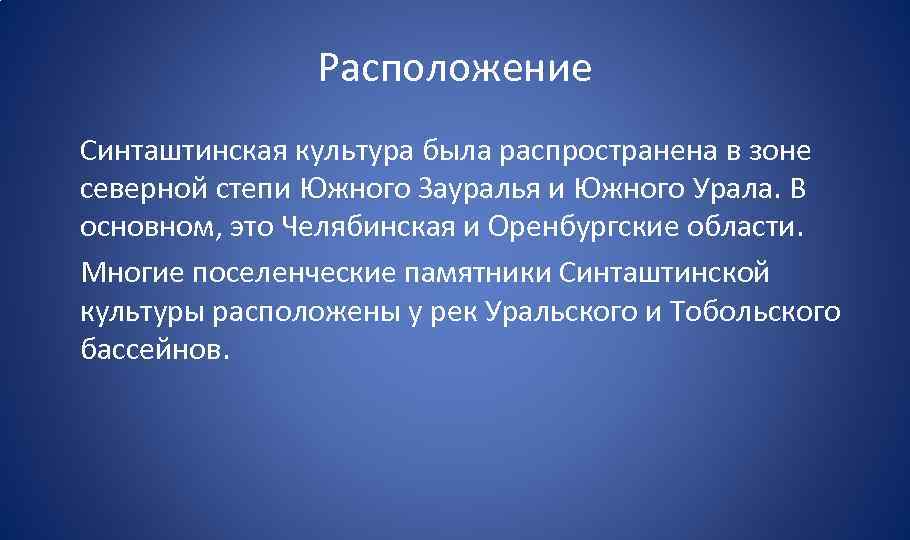 Расположение

Синташтинская культура была распространена в зоне северной степи Южного Зауралья и Южного Урала. В основном, это Челябинская и Оренбургские области.

Многие поселенческие памятники Синташтинской культуры расположены у рек Уральского и Тобольского бассейнов.